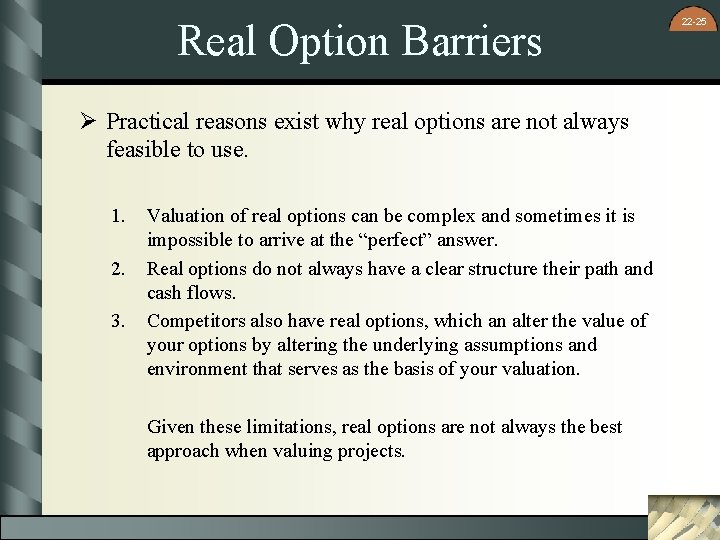 22-25

Real Option Barriers

➢ Practical reasons exist why real options are not always feasible to use.

1. Valuation of real options can be complex and sometimes it is impossible to arrive at the “perfect” answer.
2. Real options do not always have a clear structure their path and cash flows.
3. Competitors also have real options, which an alter the value of your options by altering the underlying assumptions and environment that serves as the basis of your valuation.

Given these limitations, real options are not always the best approach when valuing projects.